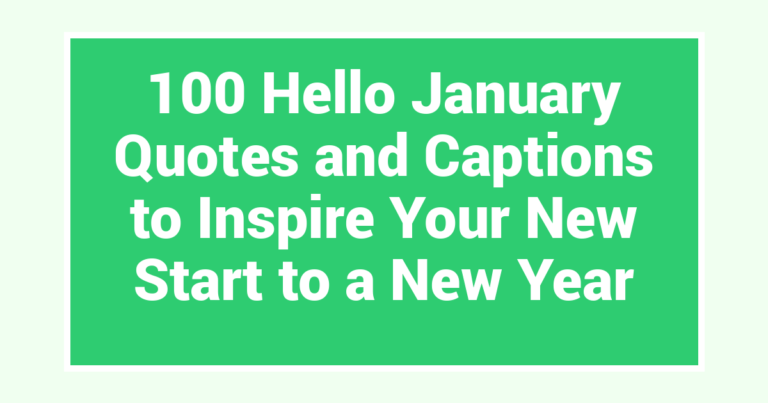 100 Hello January Quotes and Captions to Inspire Your New Start to a New Year